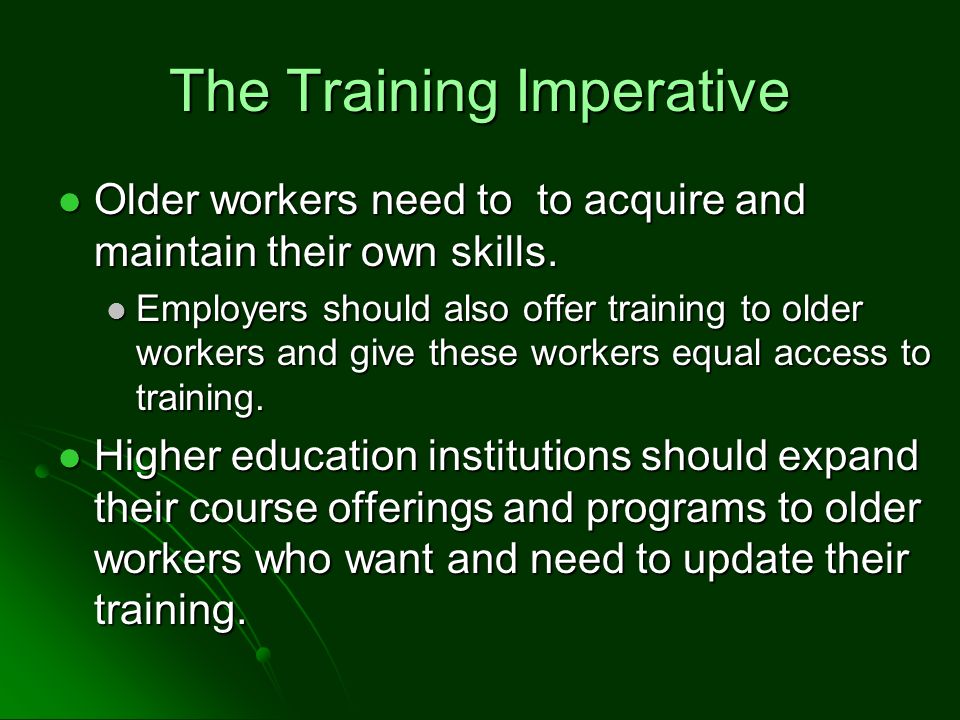 The Training Imperative

- Older workers need to to acquire and maintain their own skills.
  - Employers should also offer training to older workers and give these workers equal access to training.
- Higher education institutions should expand their course offerings and programs to older workers who want and need to update their training.